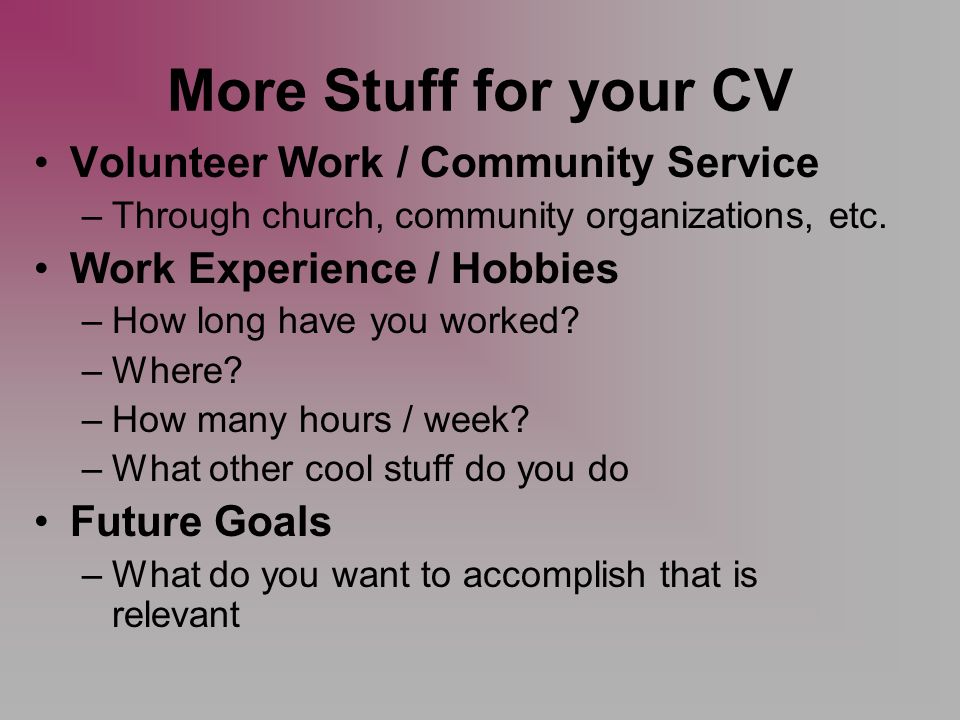 More Stuff for your CV

• Volunteer Work / Community Service
– Through church, community organizations, etc.
• Work Experience / Hobbies
– How long have you worked?
– Where?
– How many hours / week?
– What other cool stuff do you do
• Future Goals
– What do you want to accomplish that is relevant